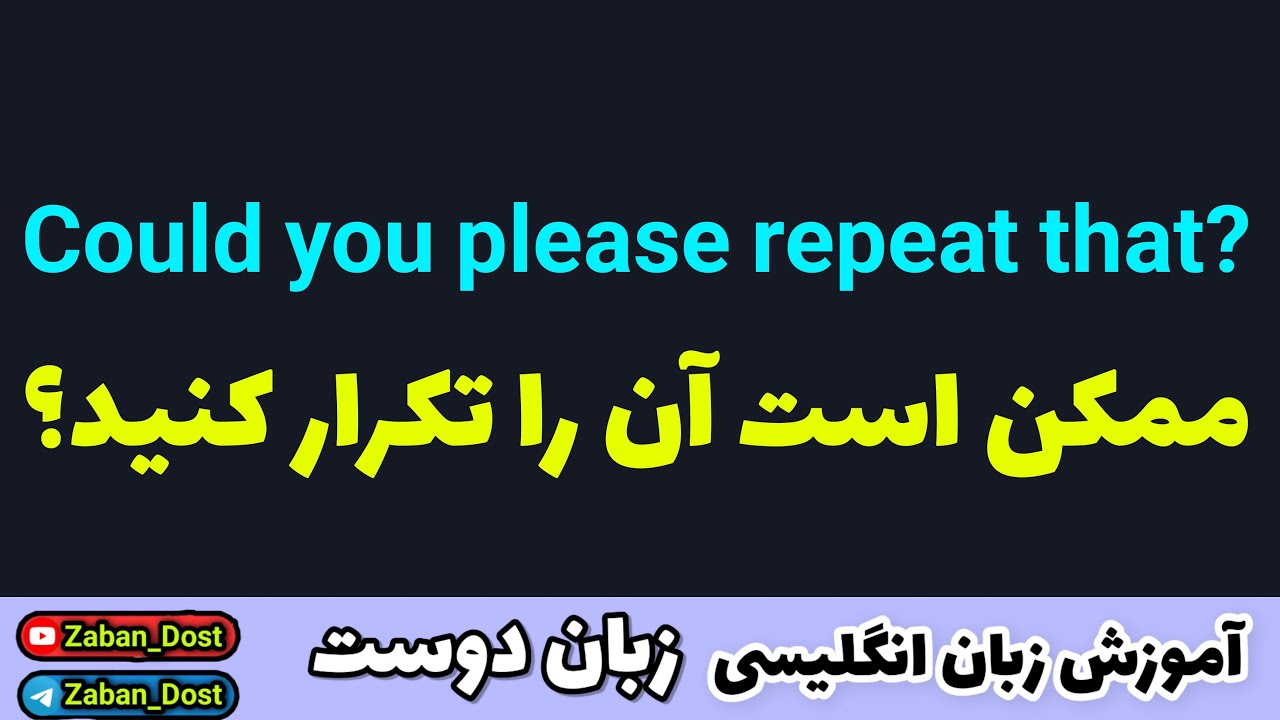 Could you please repeat that?

ممکن است آن را تکرار کنید؟

آموزش زبان انگلیسی زبان دوست

Zaban_Dost
Zaban_Dost